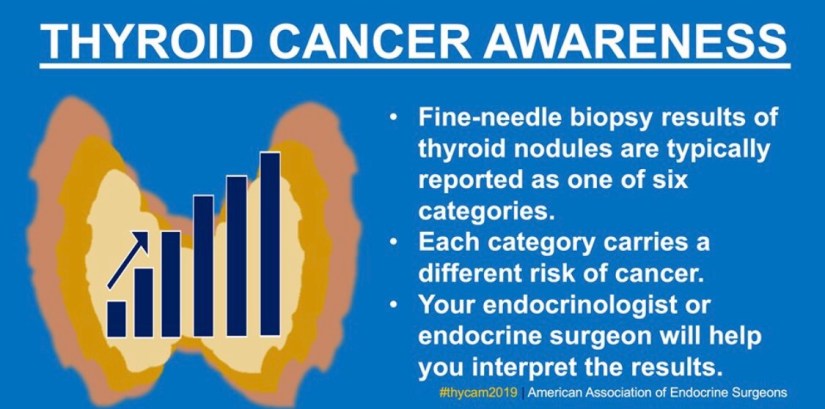 THYROID CANCER AWARENESS

• Fine-needle biopsy results of thyroid nodules are typically reported as one of six categories.
• Each category carries a different risk of cancer.
• Your endocrinologist or endocrine surgeon will help you interpret the results.

#thycam2019 | American Association of Endocrine Surgeons